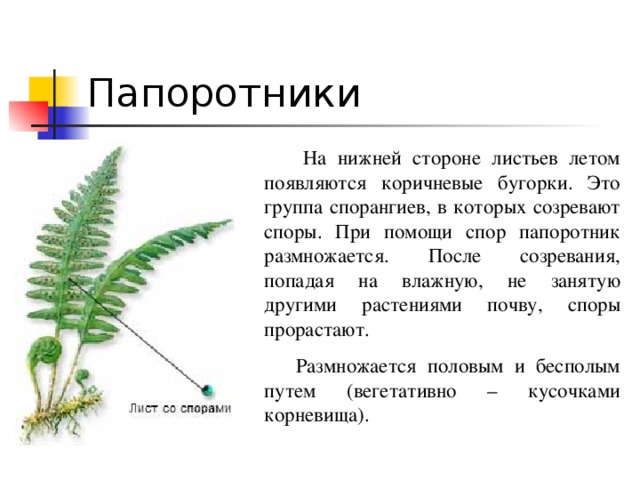 Папоротники

Лист со спорами

На нижней стороне листьев летом появляются коричневые бугорки. Это группа спорангиев, в которых созревают споры. При помощи спор папоротник размножается. После созревания, попадая на влажную, не занятую другими растениями почву, споры прорастают.

Размножается половым и бесполым путем (вегетативно – кусочками корневища).